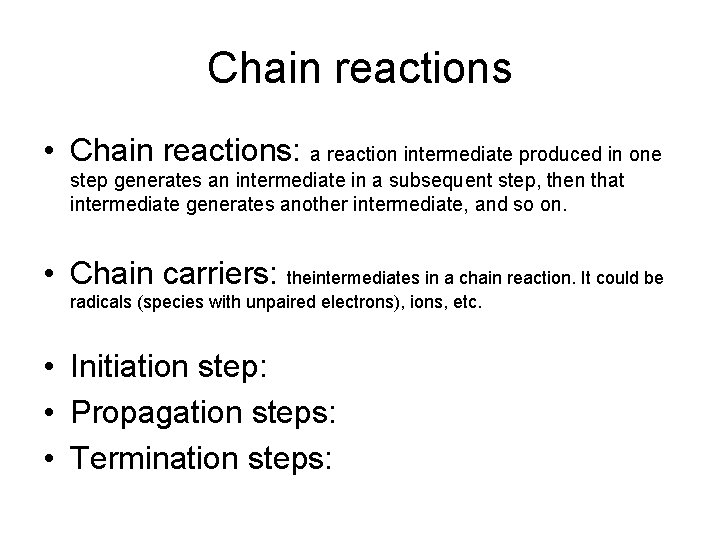 Chain reactions

• Chain reactions: a reaction intermediate produced in one step generates an intermediate in a subsequent step, then that intermediate generates another intermediate, and so on.

• Chain carriers: theintermediates in a chain reaction. It could be radicals (species with unpaired electrons), ions, etc.

• Initiation step:
• Propagation steps:
• Termination steps: